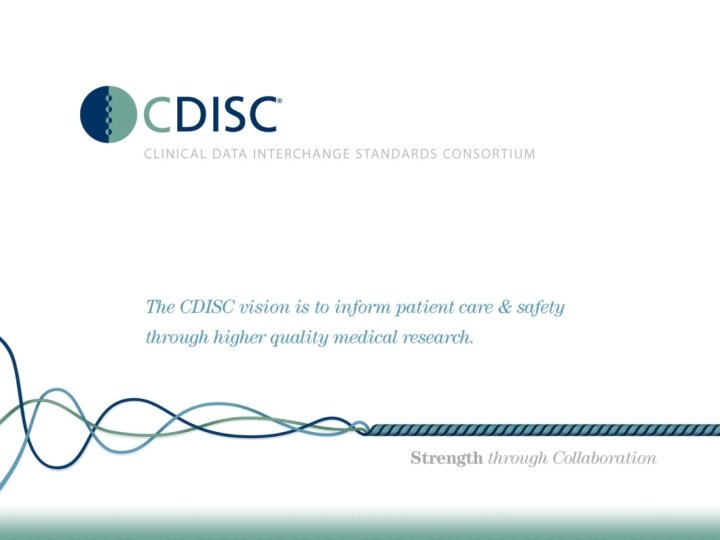 CDISC®

CLINICAL DATA INTERCHANGE STANDARDS CONSORTIUM

The CDISC vision is to inform patient care & safety through higher quality medical research.

Strength through Collaboration